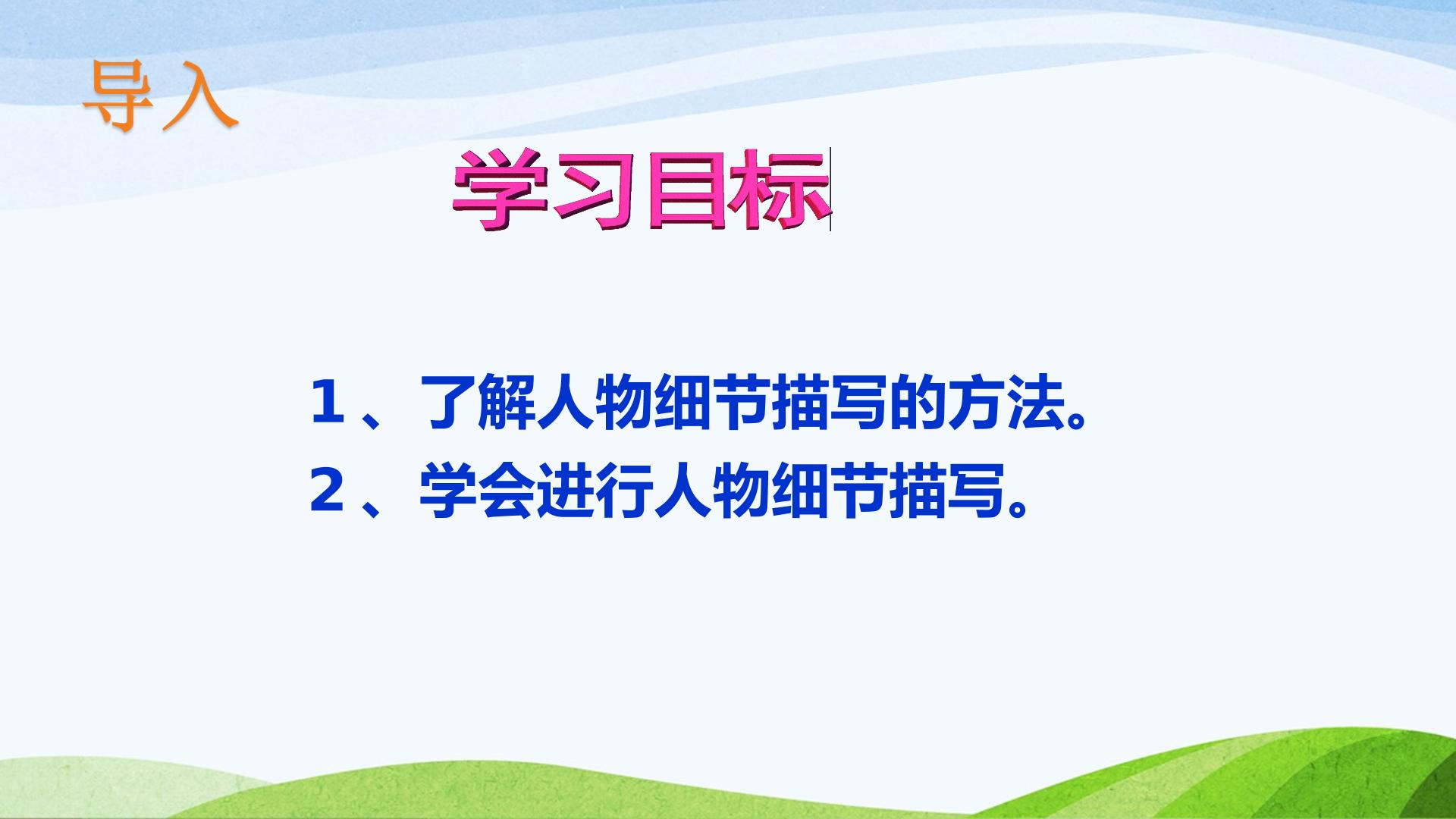 导入

学习目标

1、了解人物细节描写的方法。
2、学会进行人物细节描写。